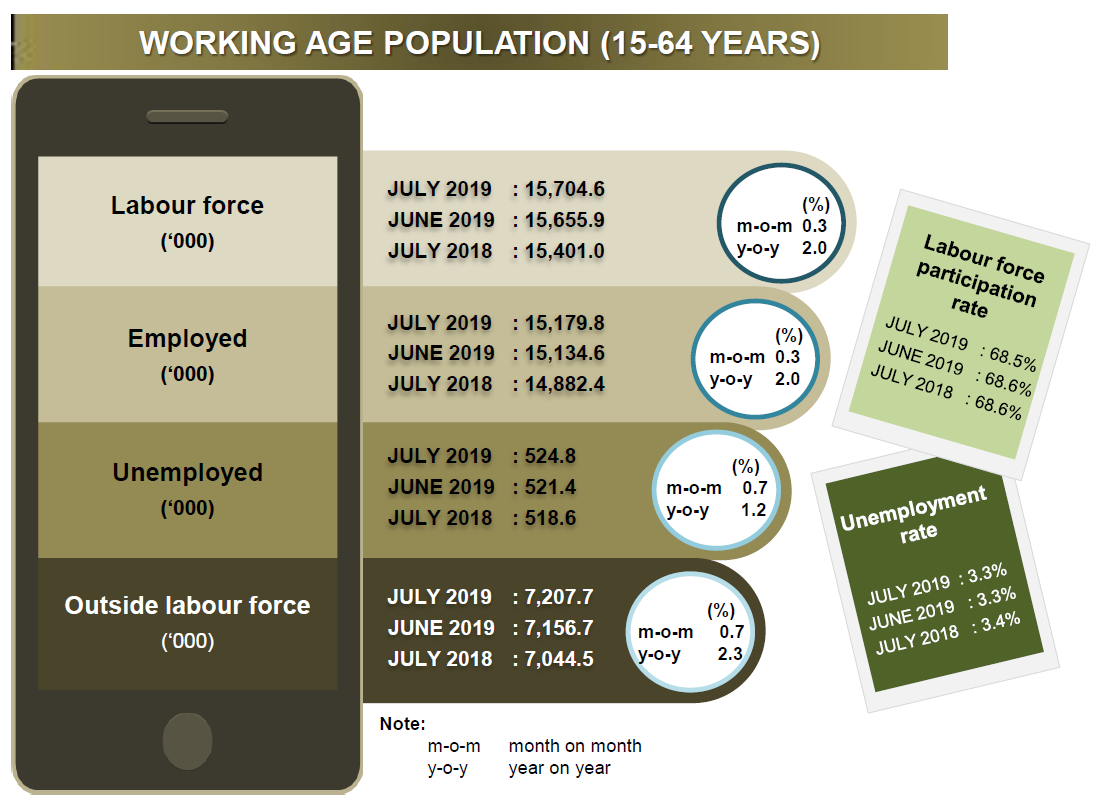 WORKING AGE POPULATION (15-64 YEARS)

Labour force
('000)

JULY 2019 : 15,704.6
JUNE 2019 : 15,655.9
JULY 2018 : 15,401.0

(%)
m-o-m 0.3
y-o-y 2.0

Employed
('000)

JULY 2019 : 15,179.8
JUNE 2019 : 15,134.6
JULY 2018 : 14,882.4

(%)
m-o-m 0.3
y-o-y 2.0

Unemployed
('000)

JULY 2019 : 524.8
JUNE 2019 : 521.4
JULY 2018 : 518.6

(%)
m-o-m 0.7
y-o-y 1.2

Outside labour force
('000)

JULY 2019 : 7,207.7
JUNE 2019 : 7,156.7
JULY 2018 : 7,044.5

(%)
m-o-m 0.7
y-o-y 2.3

Labour force participation rate

JULY 2019 : 68.5%
JUNE 2019 : 68.6%
JULY 2018 : 68.6%

Unemployment rate

JULY 2019 : 3.3%
JUNE 2019 : 3.3%
JULY 2018 : 3.4%

Note:
m-o-m month on month
y-o-y year on year